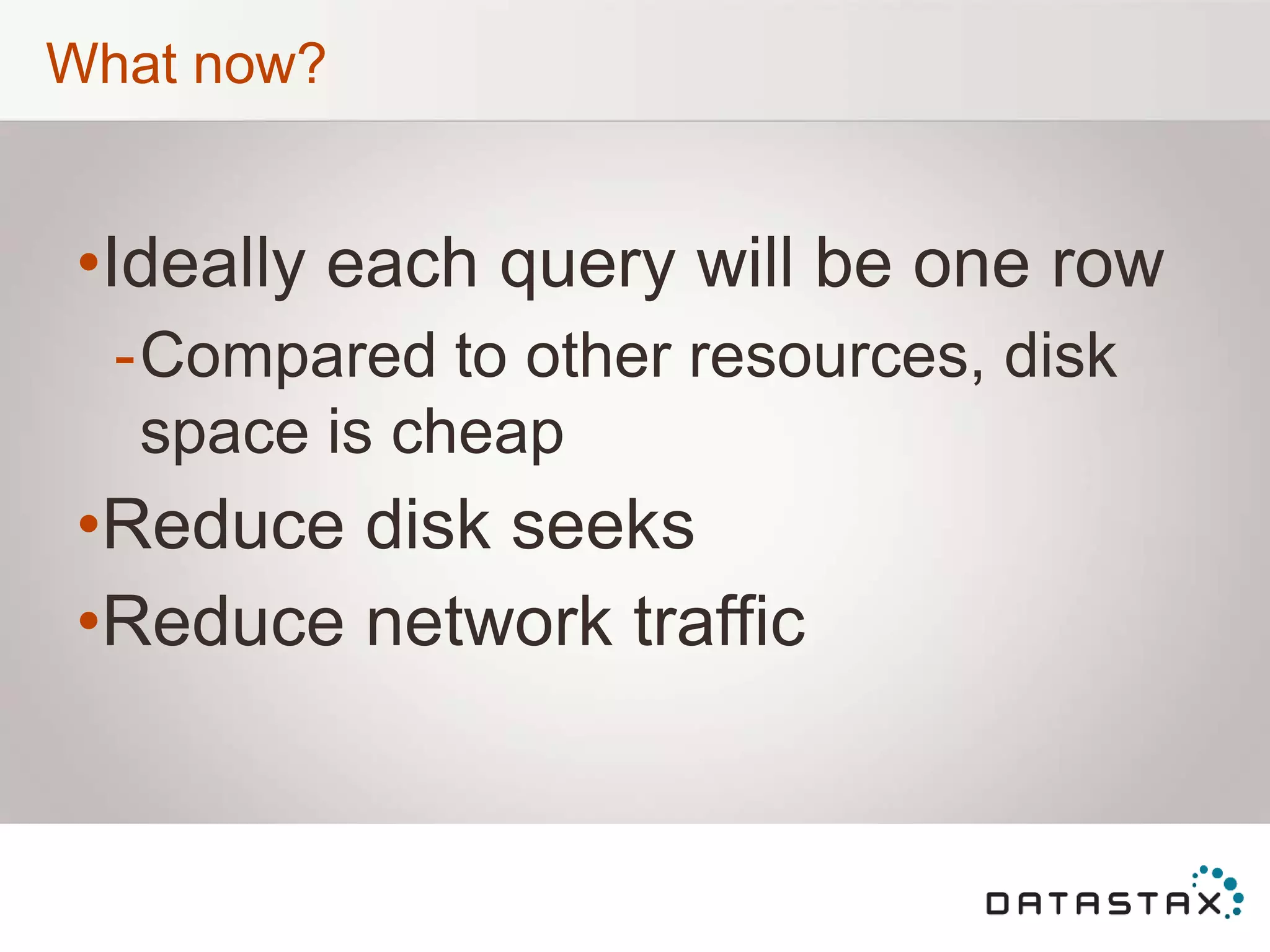 What now?

•Ideally each query will be one row

-Compared to other resources, disk space is cheap

•Reduce disk seeks

•Reduce network traffic

DATASTAX